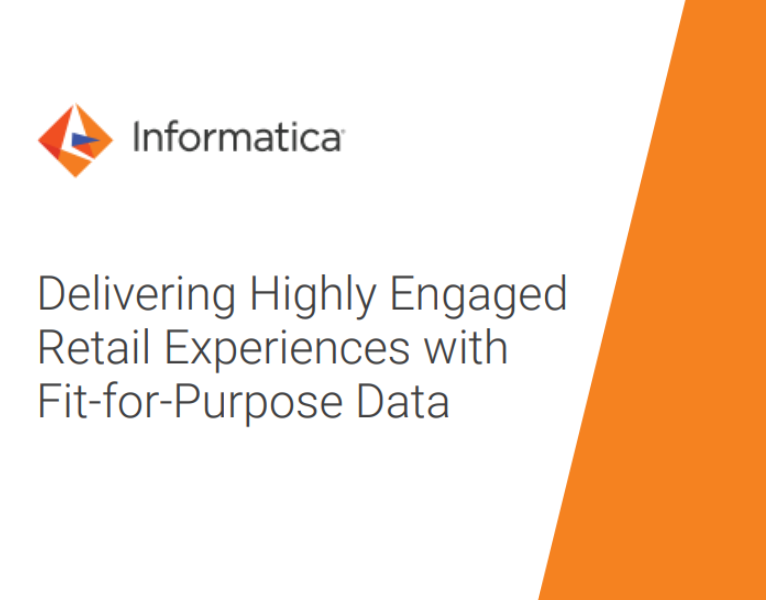 Informatica

Delivering Highly Engaged Retail Experiences with Fit-for-Purpose Data